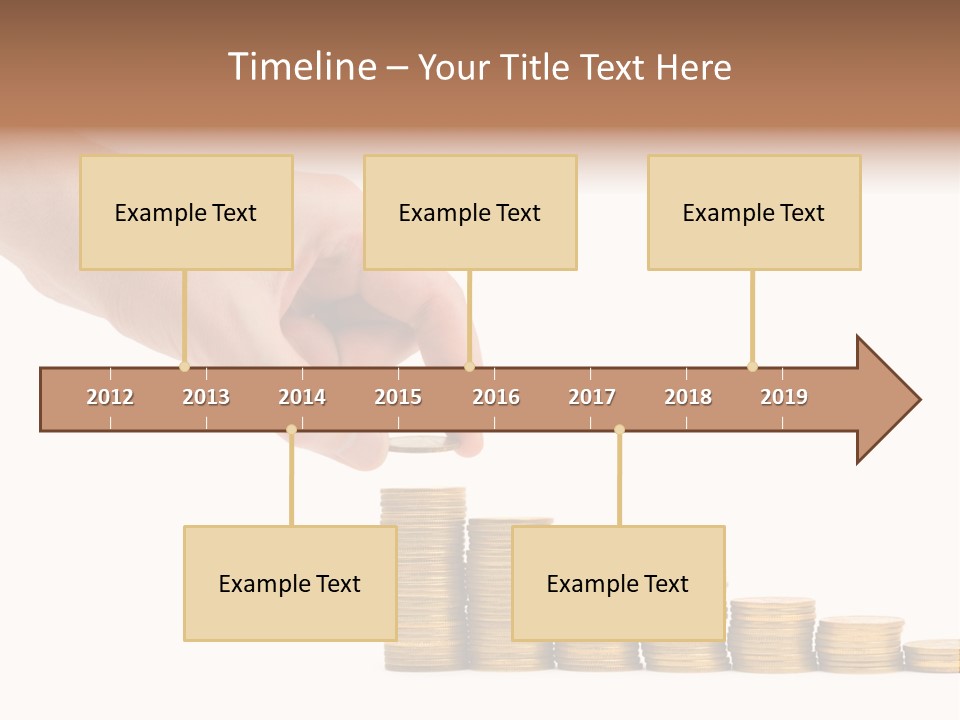 Timeline – Your Title Text Here

Example Text

Example Text

Example Text

2012 2013 2014 2015 2016 2017 2018 2019

Example Text

Example Text